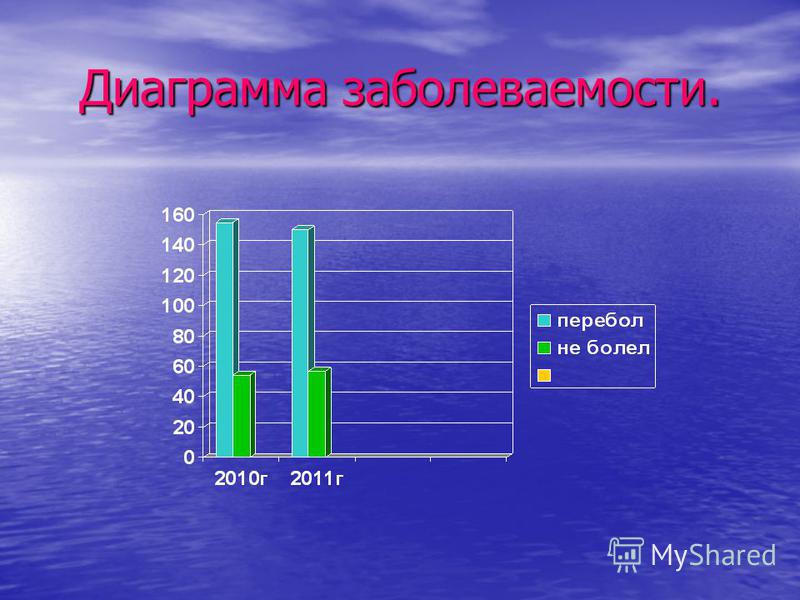 Диаграмма заболеваемости.

160
140
120
100
80
60
40
20
0

2010г
2011г

перебол
не болел

MyShared